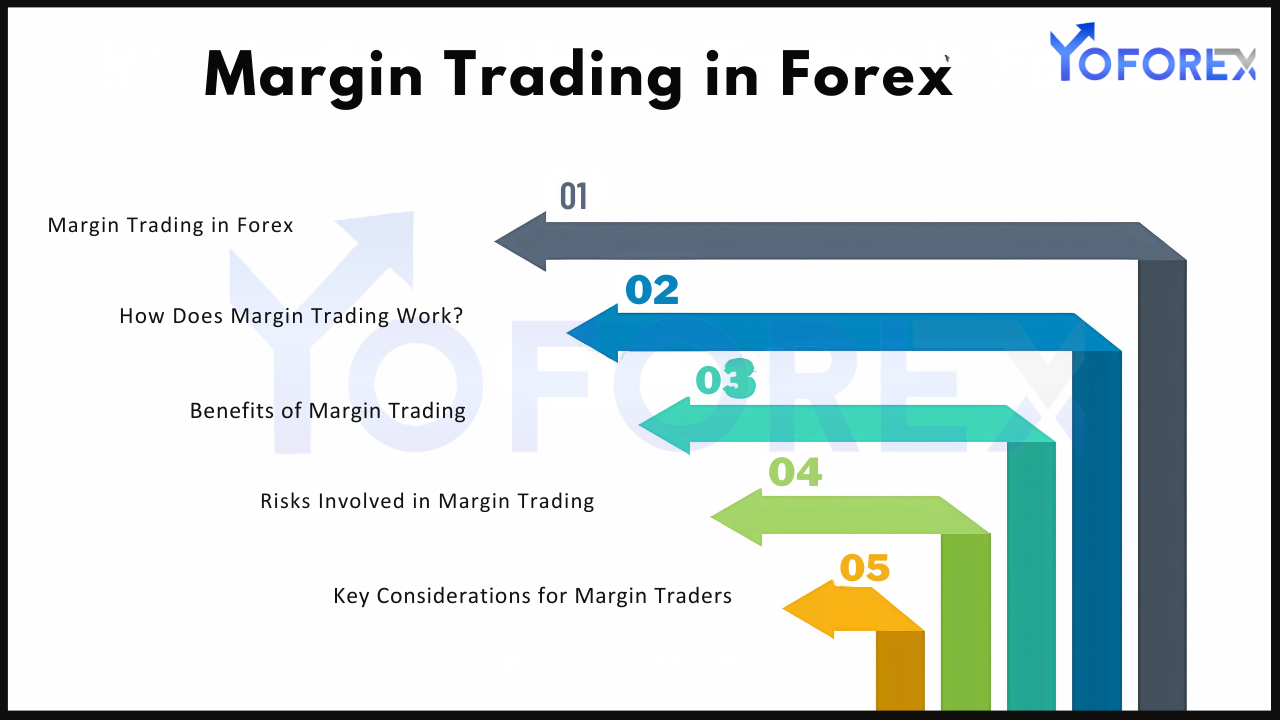 Margin Trading in Forex

YOFOREX

01
Margin Trading in Forex

02
How Does Margin Trading Work?

03
Benefits of Margin Trading

04
Risks Involved in Margin Trading

05
Key Considerations for Margin Traders

YOFOREX